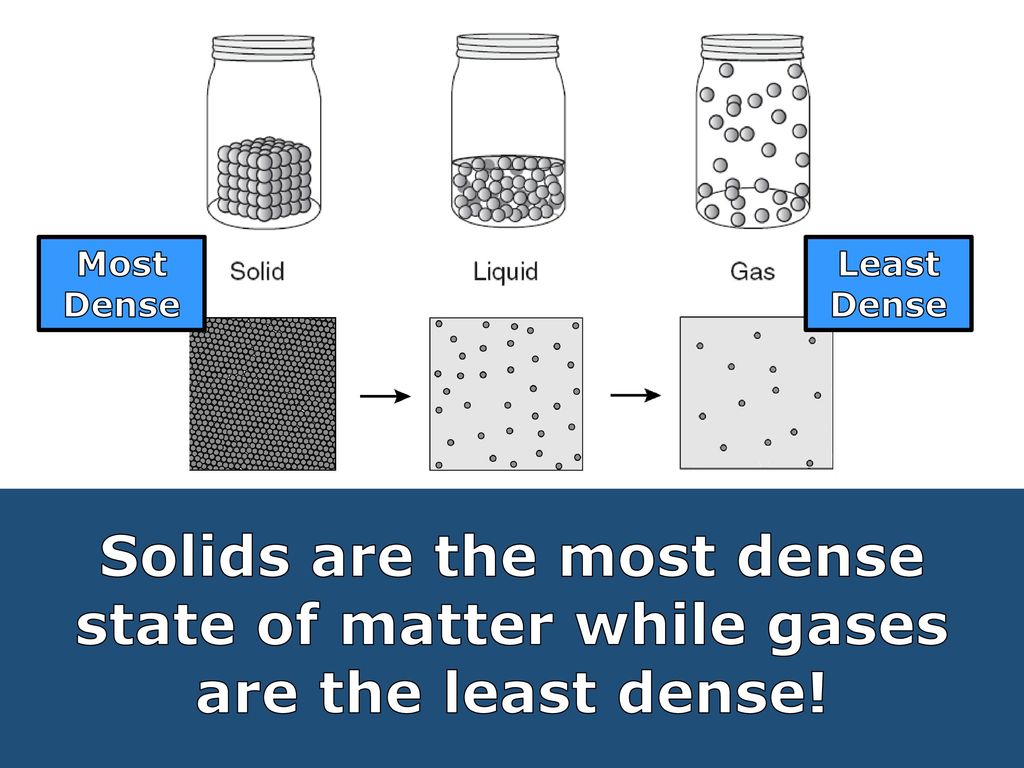 Most Dense

Solid

Liquid

Gas

Least Dense

Solids are the most dense state of matter while gases are the least dense!